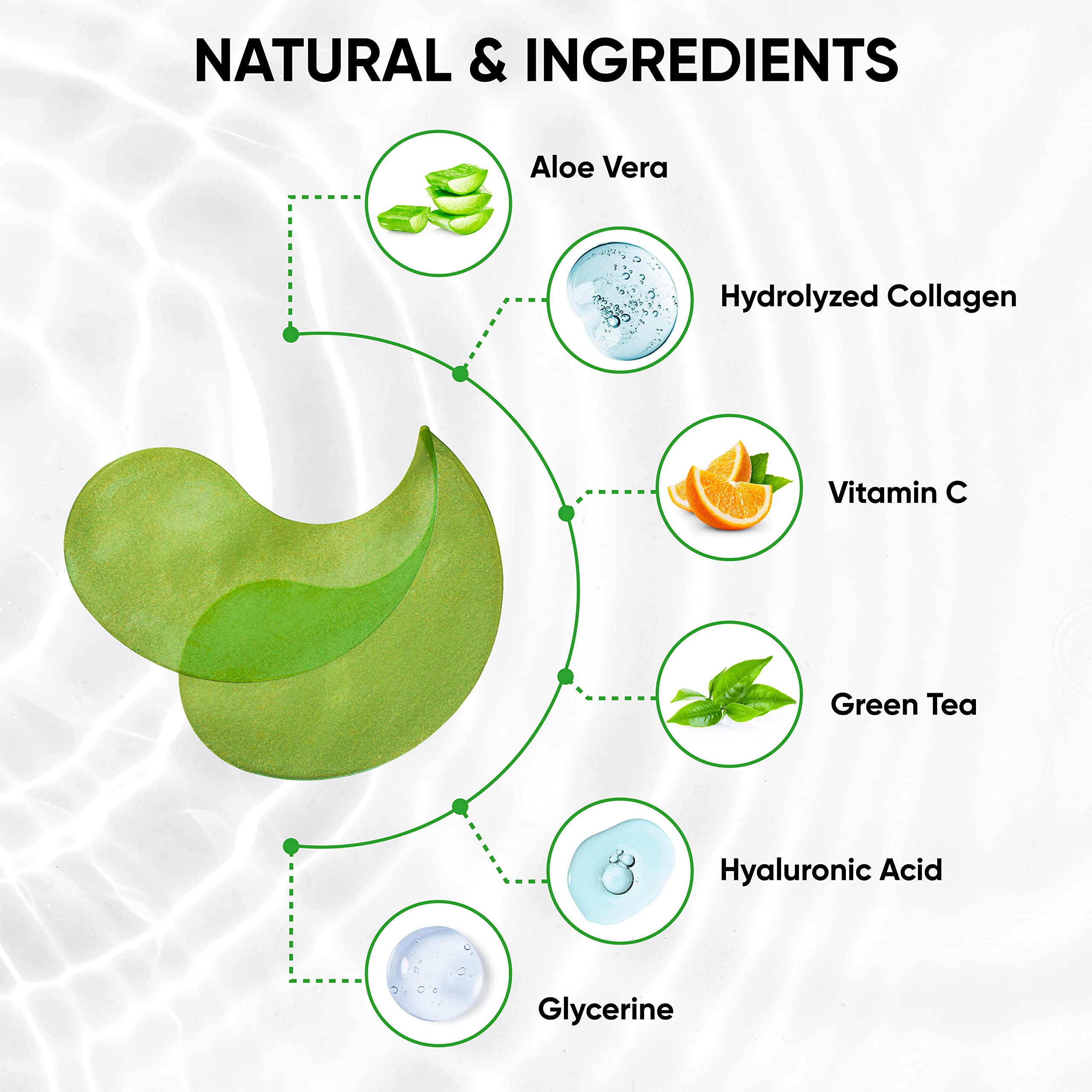 NATURAL & INGREDIENTS

Aloe Vera

Hydrolyzed Collagen

Vitamin C

Green Tea

Hyaluronic Acid

Glycerine